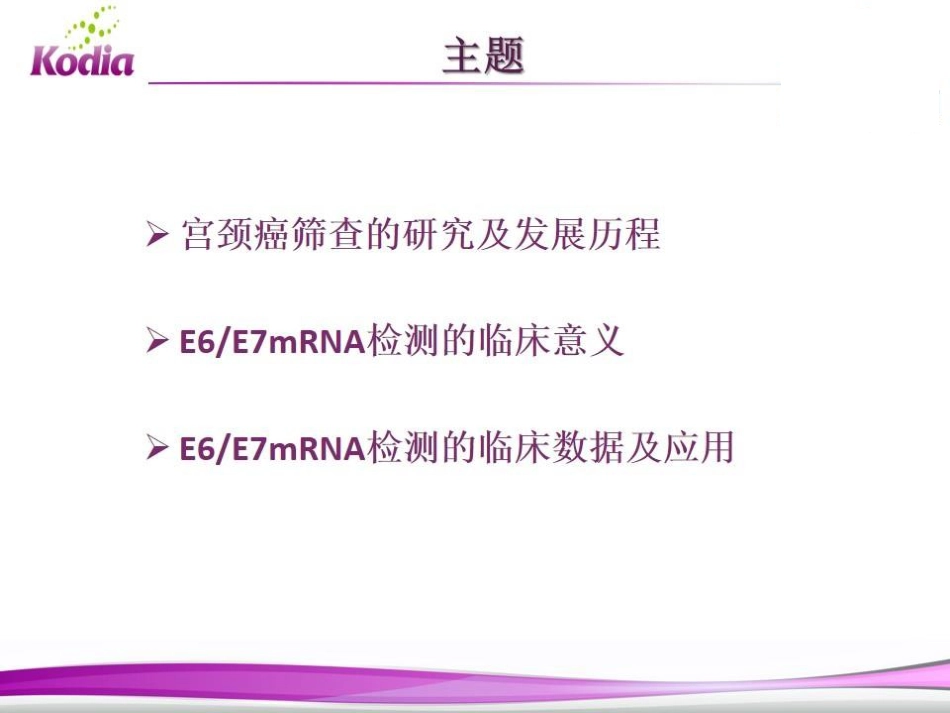 Kodia

主题

➢ 宫颈癌筛查的研究及发展历程

➢ E6/E7mRNA检测的临床意义

➢ E6/E7mRNA检测的临床数据及应用